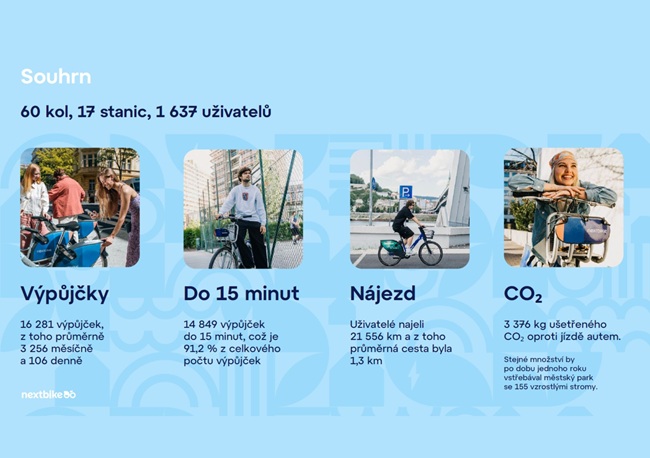 Souhrn

60 kol, 17 stanic, 1 637 uživatelů

Výpůjčky

16 281 výpůjček, z toho průměrně 3 256 měsíčně a 106 denně

Do 15 minut

14 849 výpůjček do 15 minut, což je 91,2 % z celkového počtu výpůjček

Nájezd

Uživatelé najeli 21 556 km a z toho průměrná cesta byla 1,3 km

$CO_2$

3 376 kg ušetřeného $CO_2$ oproti jízdě autem.

Stejné množství by po dobu jednoho roku vstřebával městský park se 155 vzrostlými stromy.

nextbike